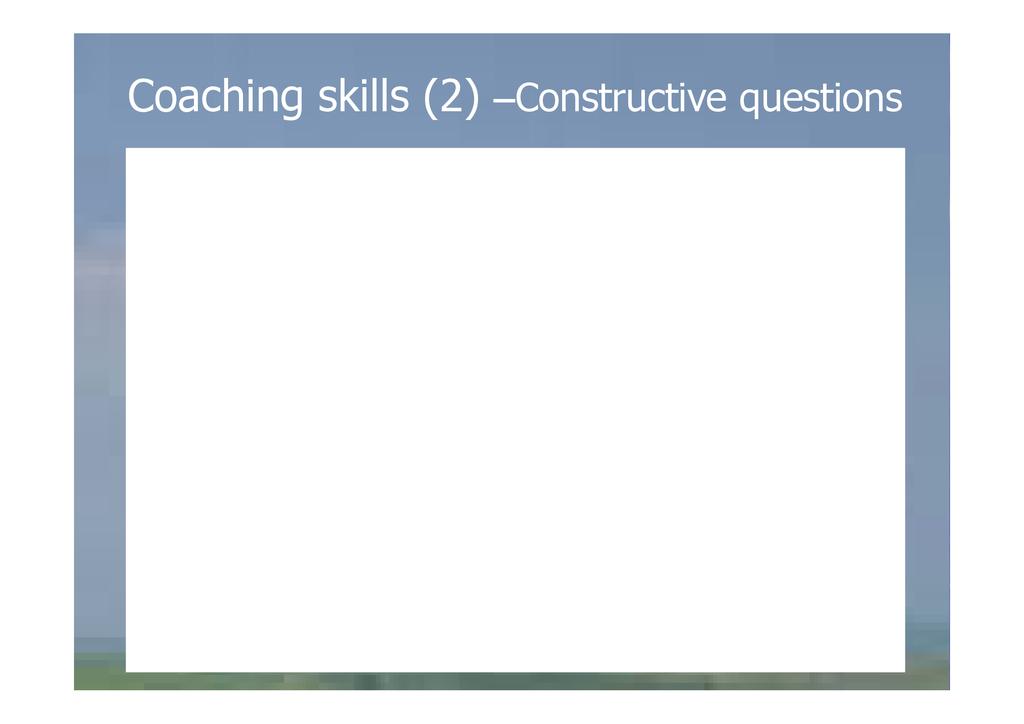 Coaching skills (2) –Constructive questions